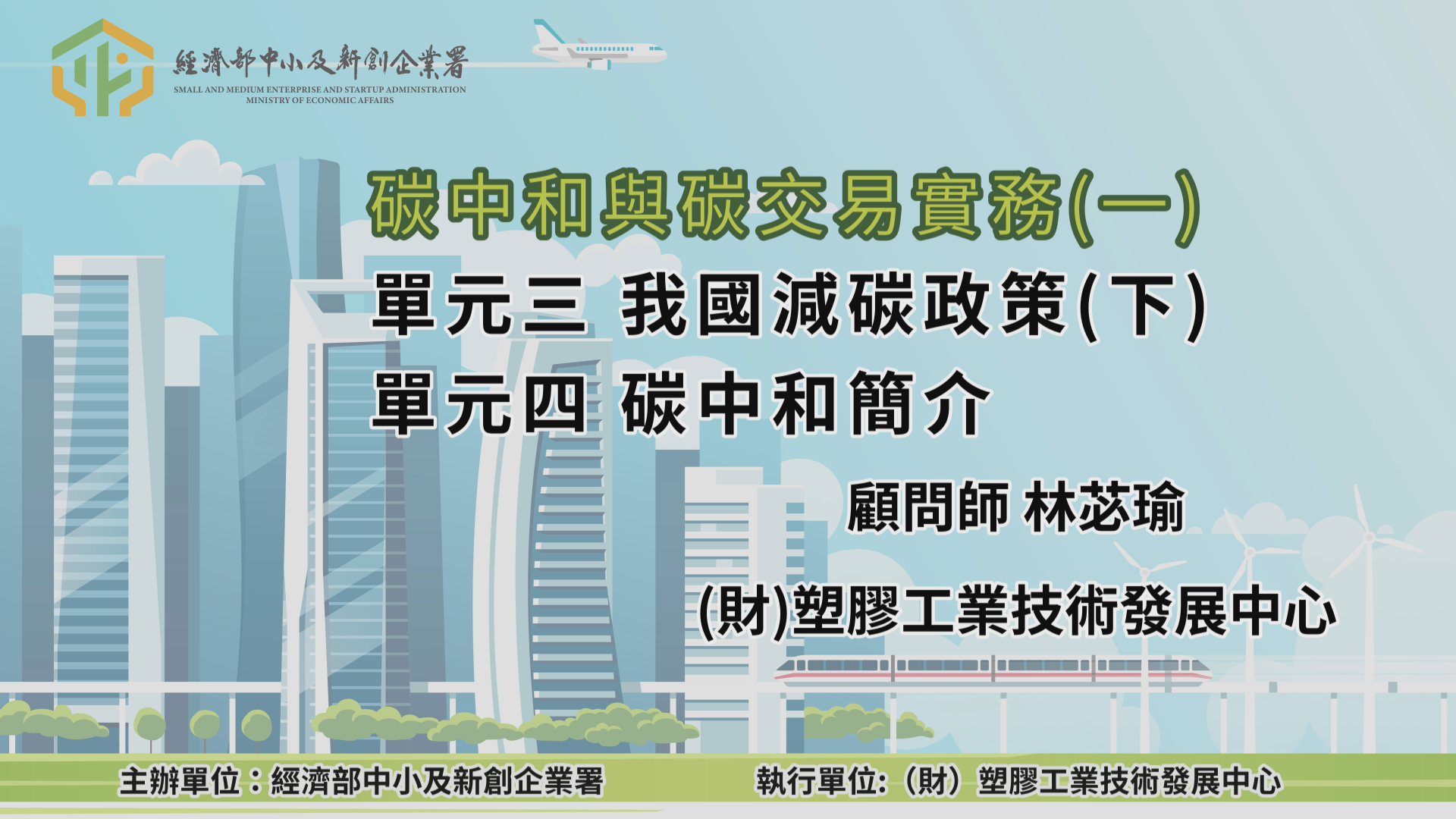 經濟部中小及新創企業署
SMALL AND MEDIUM ENTERPRISE AND STARTUP ADMINISTRATION
MINISTRY OF ECONOMIC AFFAIRS

碳中和與碳交易實務(一)

單元三 我國減碳政策(下)

單元四 碳中和簡介

顧問師 林苾瑜

(財)塑膠工業技術發展中心

主辦單位：經濟部中小及新創企業署

執行單位:（財）塑膠工業技術發展中心